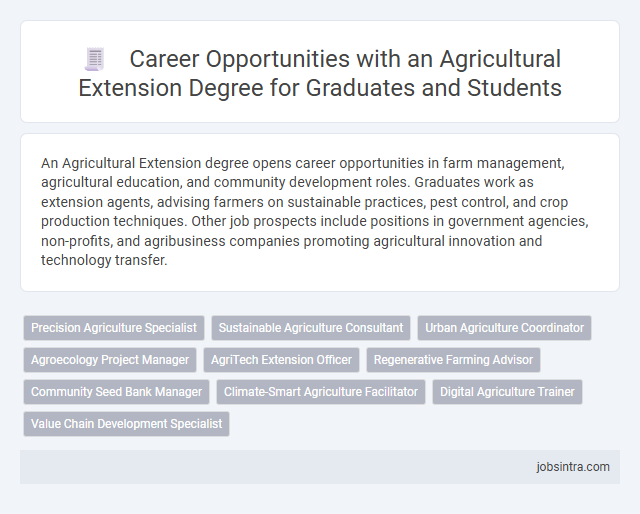 Career Opportunities with an Agricultural Extension Degree for Graduates and Students

An Agricultural Extension degree opens career opportunities in farm management, agricultural education, and community development roles. Graduates work as extension agents, advising farmers on sustainable practices, pest control, and crop production techniques. Other job prospects include positions in government agencies, non-profits, and agribusiness companies promoting agricultural innovation and technology transfer.

Precision Agriculture Specialist
Sustainable Agriculture Consultant
Urban Agriculture Coordinator
Agroecology Project Manager
AgriTech Extension Officer
Regenerative Farming Advisor
Community Seed Bank Manager
Climate-Smart Agriculture Facilitator
Digital Agriculture Trainer
Value Chain Development Specialist

jobsintra.com